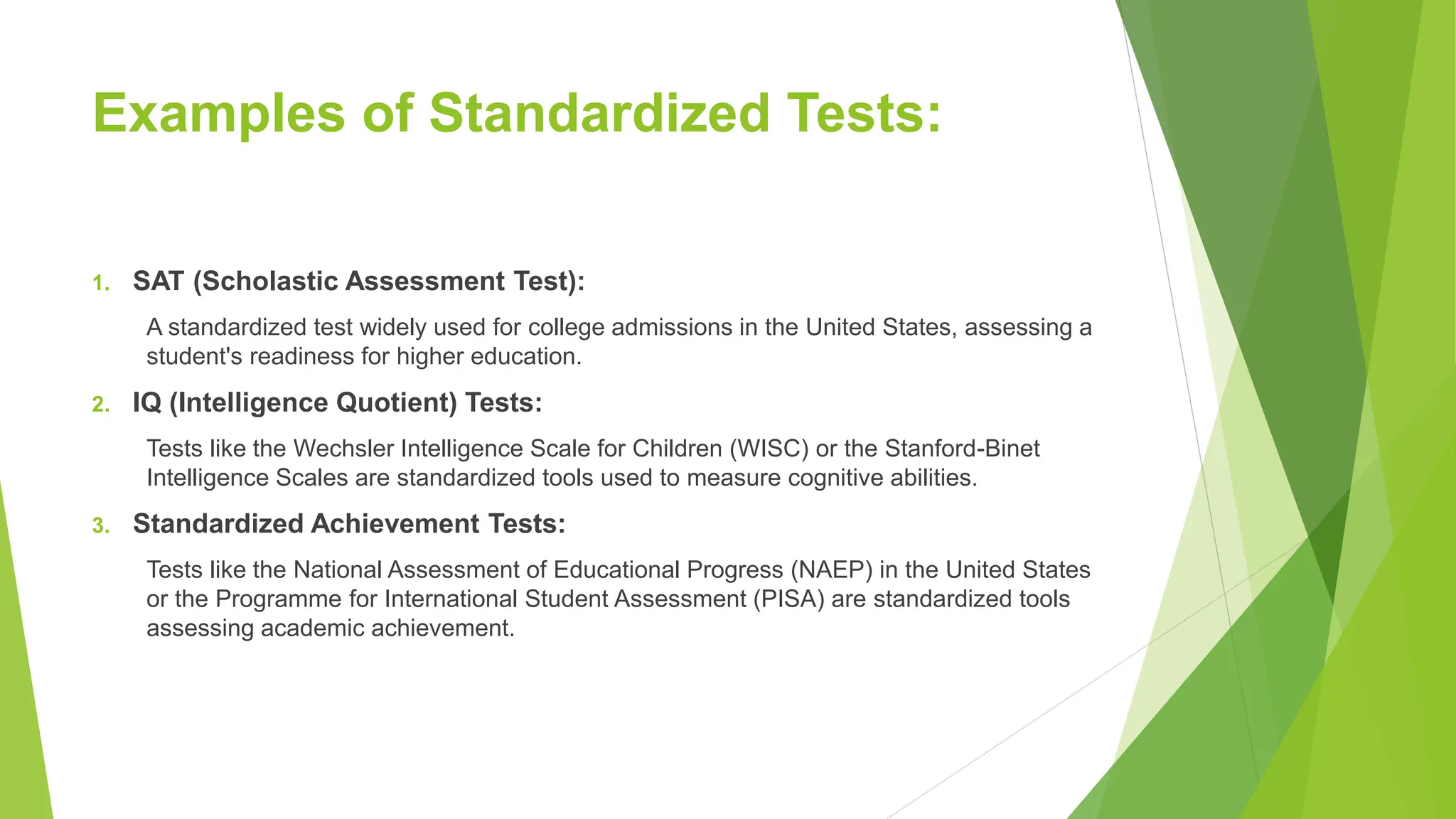 Examples of Standardized Tests:

1. SAT (Scholastic Assessment Test):

A standardized test widely used for college admissions in the United States, assessing a student's readiness for higher education.

2. IQ (Intelligence Quotient) Tests:

Tests like the Wechsler Intelligence Scale for Children (WISC) or the Stanford-Binet Intelligence Scales are standardized tools used to measure cognitive abilities.

3. Standardized Achievement Tests:

Tests like the National Assessment of Educational Progress (NAEP) in the United States or the Programme for International Student Assessment (PISA) are standardized tools assessing academic achievement.